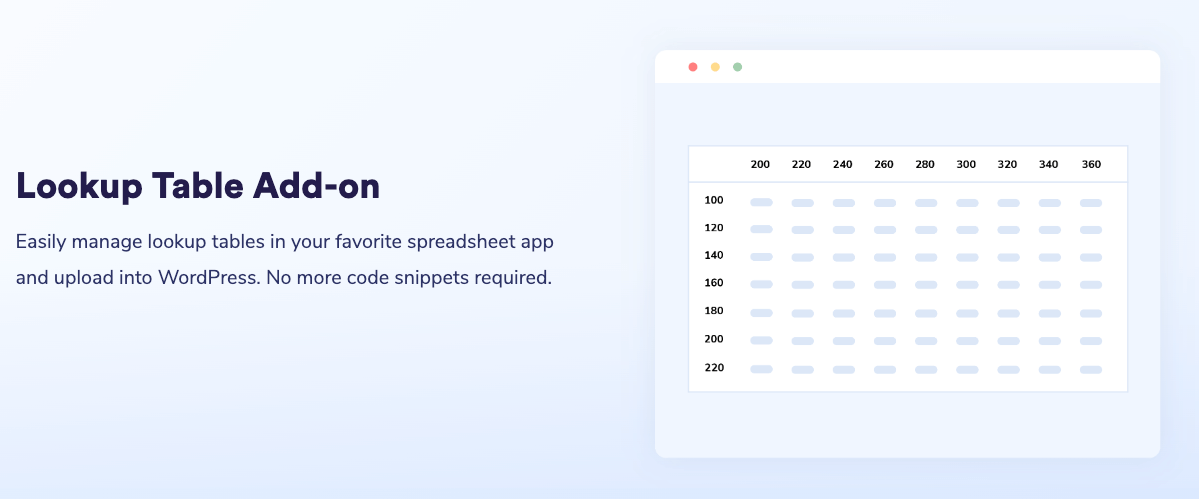 Lookup Table Add-on

Easily manage lookup tables in your favorite spreadsheet app and upload into WordPress. No more code snippets required.

| | 200 | 220 | 240 | 260 | 280 | 300 | 320 | 340 | 360 |
|---|---|---|---|---|---|---|---|---|---|
| 100 | | | | | | | | | |
| 120 | | | | | | | | | |
| 140 | | | | | | | | | |
| 160 | | | | | | | | | |
| 180 | | | | | | | | | |
| 200 | | | | | | | | | |
| 220 | | | | | | | | | |